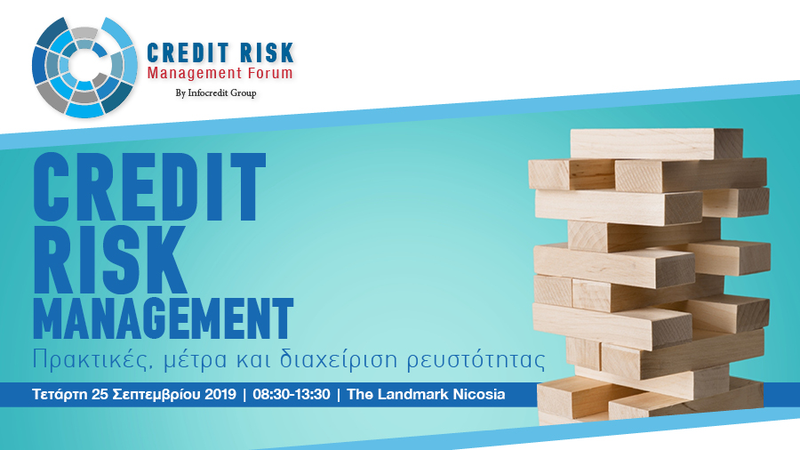 CREDIT RISK
Management Forum
By Infocredit Group

CREDIT
RISK
MANAGEMENT
Πρακτικές, μέτρα και διαχείριση ρευστότητας

Τετάρτη 25 Σεπτεμβρίου 2019 | 08:30-13:30 | The Landmark Nicosia